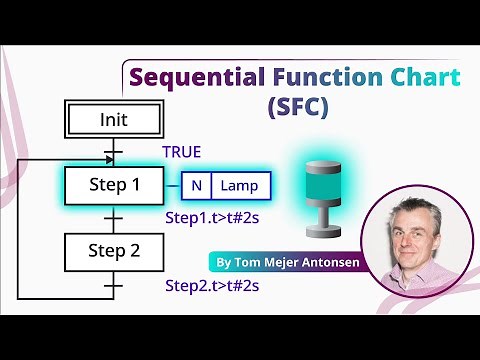 Sequential Function Chart (SFC)

Init

TRUE

Step 1

N

Lamp

Step1.t>t#2s

Step 2

Step2.t>t#2s

By Tom Mejer Antonsen